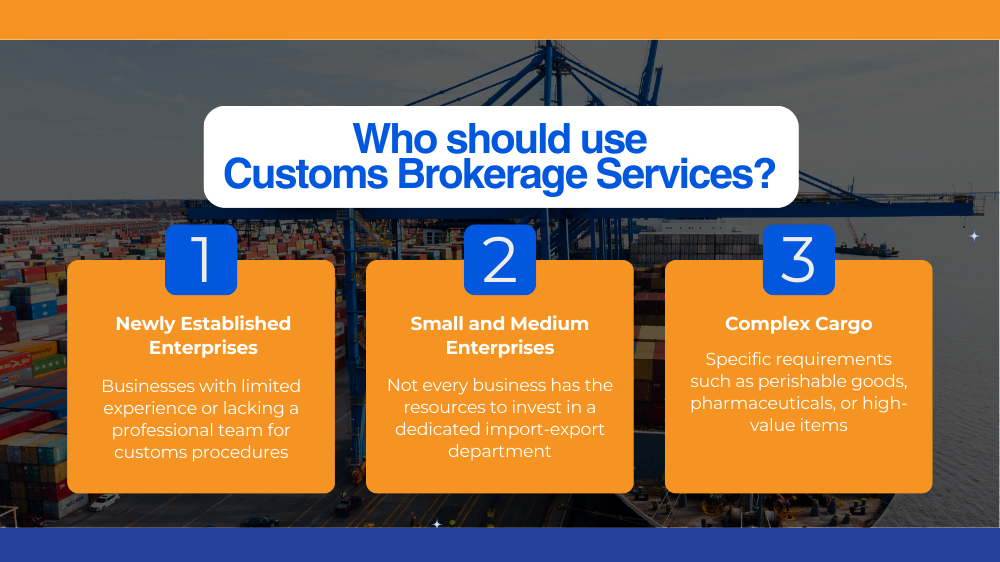 Who should use
Customs Brokerage Services?

1

Newly Established Enterprises

Businesses with limited experience or lacking a professional team for customs procedures

2

Small and Medium Enterprises

Not every business has the resources to invest in a dedicated import-export department

3

Complex Cargo

Specific requirements such as perishable goods, pharmaceuticals, or high-value items